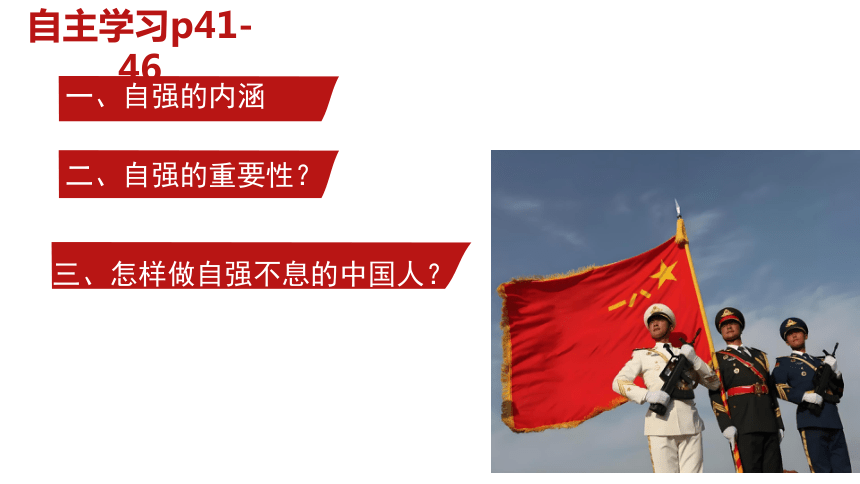 自主学习p41-46

一、自强的内涵

二、自强的重要性？

三、怎样做自强不息的中国人？

八一